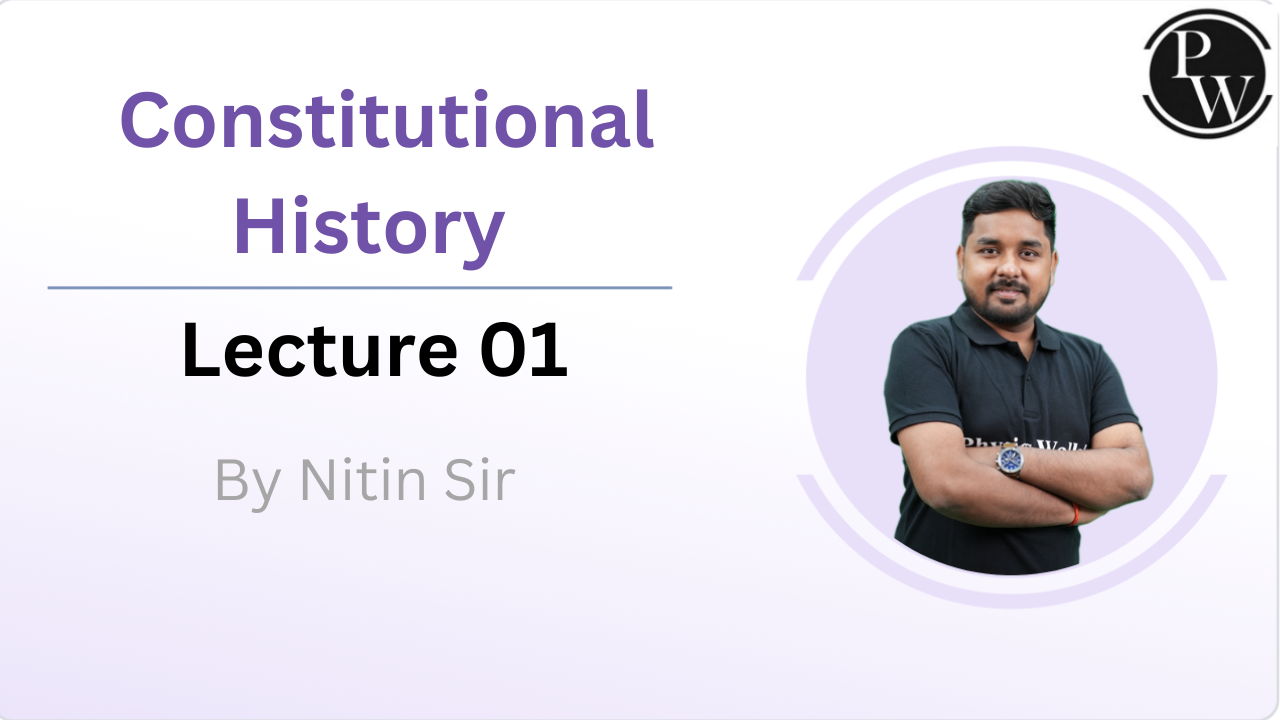 Constitutional History

Lecture 01

By Nitin Sir

PW

Physics Wallah